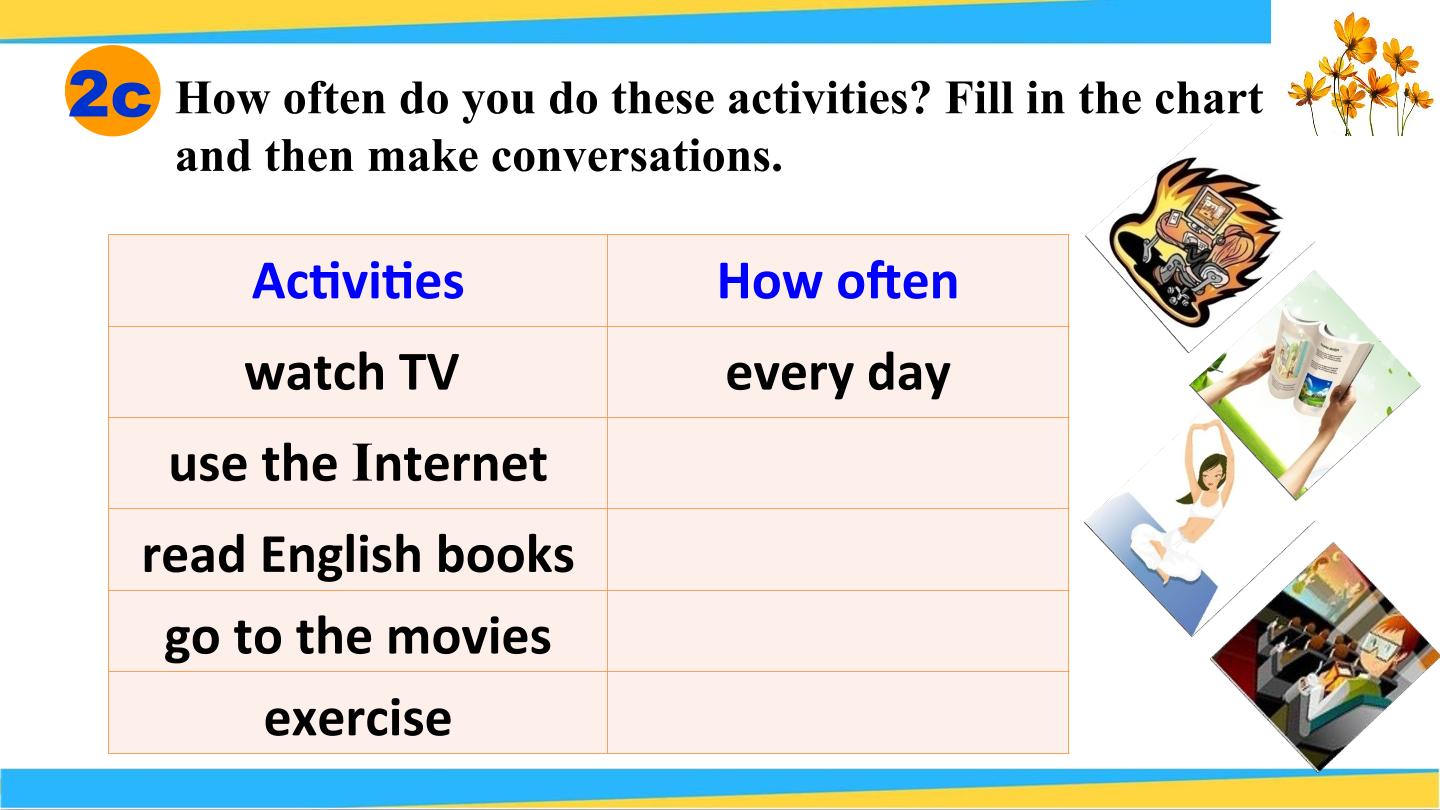 2c How often do you do these activities? Fill in the chart and then make conversations.

| Activities | How often |
|---|---|
| watch TV | every day |
| use the Internet | |
| read English books | |
| go to the movies | |
| exercise | |